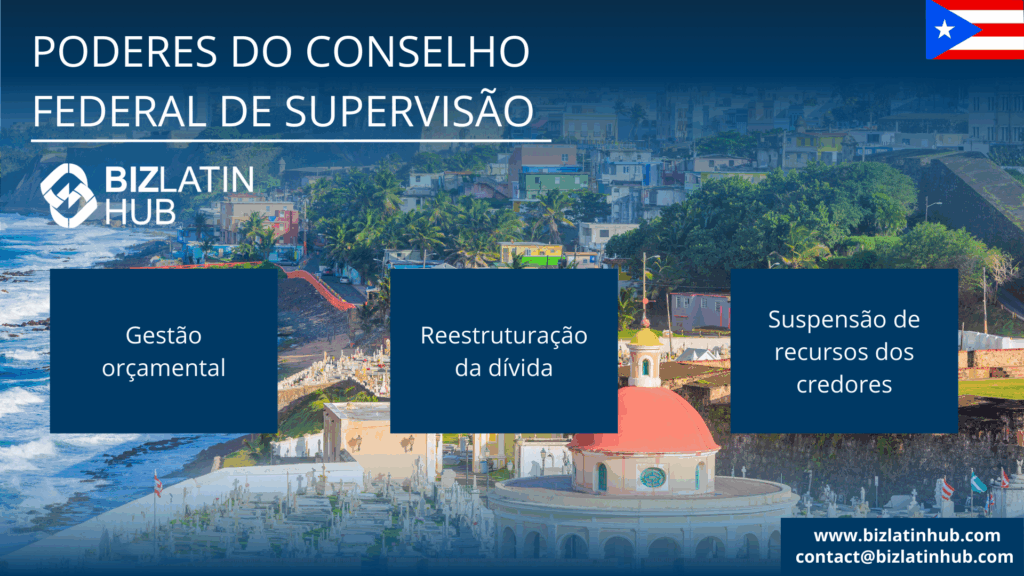 PODERES DO CONSELHO FEDERAL DE SUPERVISÃO

BIZLATIN HUB

Gestão orçamental

Reestruturação da dívida

Suspensão de recursos dos credores

www.bizlatinhub.com
contact@bizlatinhub.com